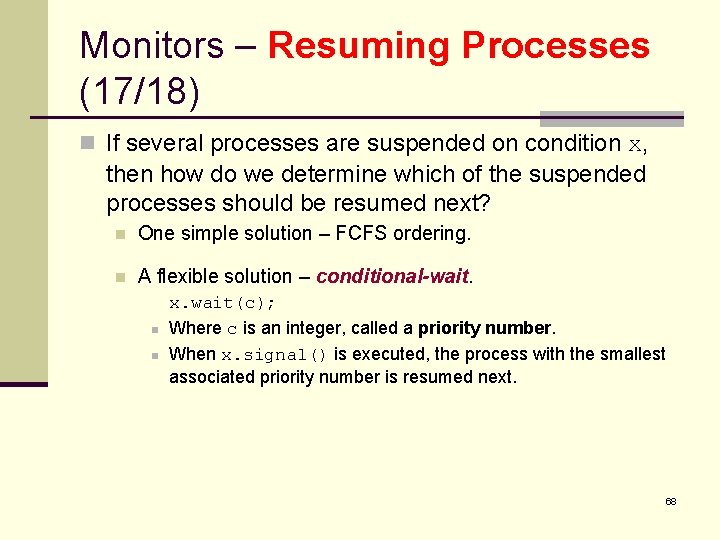 Monitors – Resuming Processes (17/18)

If several processes are suspended on condition x, then how do we determine which of the suspended processes should be resumed next?

One simple solution – FCFS ordering.

A flexible solution – conditional-wait.

x.wait(c);

Where c is an integer, called a priority number.

When x.signal() is executed, the process with the smallest associated priority number is resumed next.

68